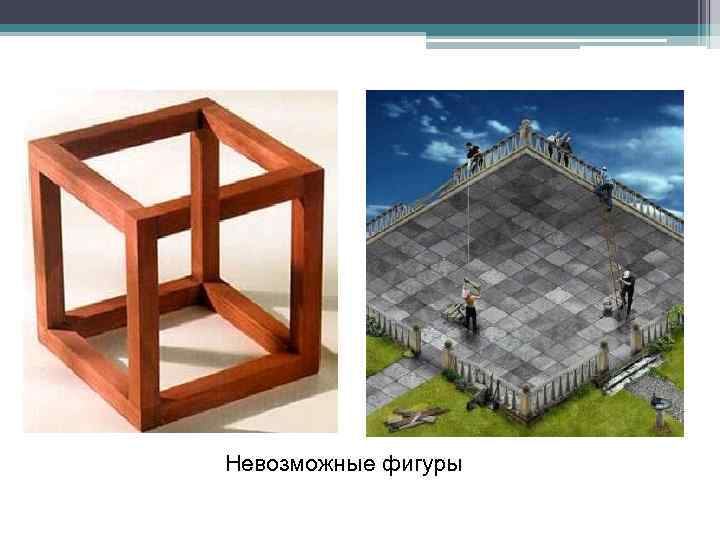 Невозможные фигуры